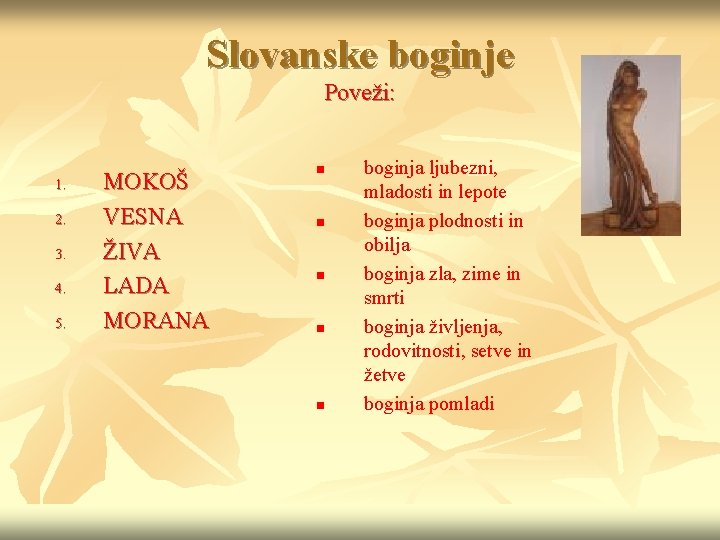 Slovanske boginje

Poveži:

1. MOKOŠ
2. VESNA
3. ŽIVA
4. LADA
5. MORANA

- boginja ljubezni, mladosti in lepote
- boginja plodnosti in obilja
- boginja zla, zime in smrti
- boginja življenja, rodovitnosti, setve in žetve
- boginja pomladi